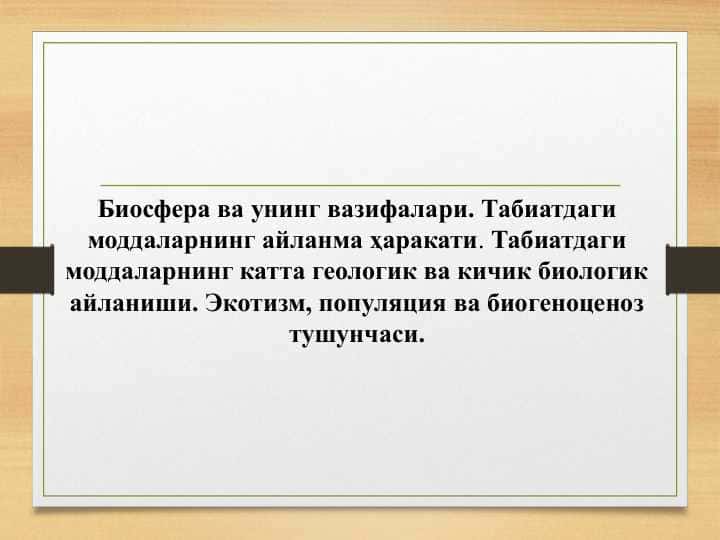 Биосфера ва унинг вазифалари. Табиатдаги моддаларнинг айланма ҳаракати. Табиатдаги моддаларнинг катта геологик ва кичик биологик айланиши. Экотизм, популяция ва биогеноценоз тушунчаси.